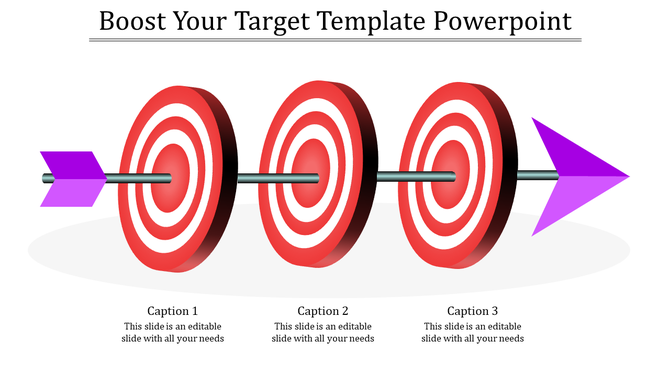 Boost Your Target Template Powerpoint

Caption 1
This slide is an editable slide with all your needs

Caption 2
This slide is an editable slide with all your needs

Caption 3
This slide is an editable slide with all your needs